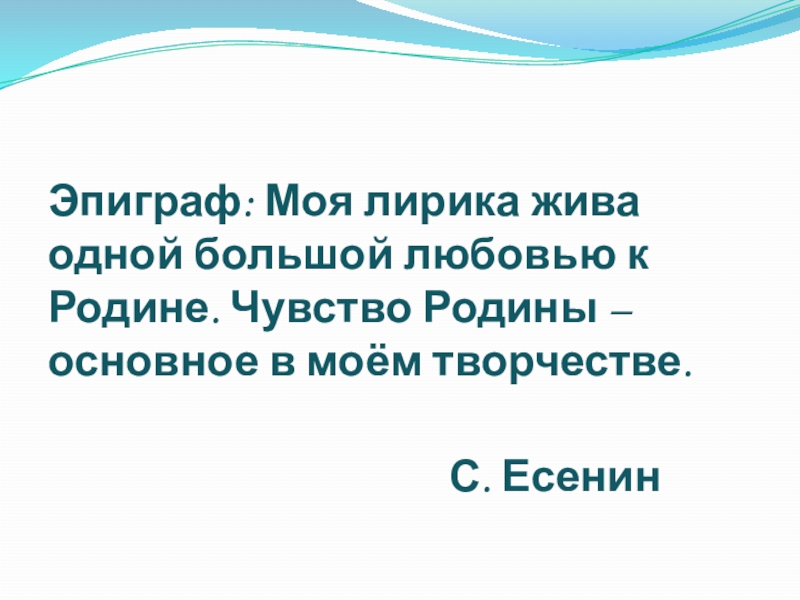 Эпиграф: Моя лирика жива одной большой любовью к Родине. Чувство Родины – основное в моём творчестве.

С. Есенин